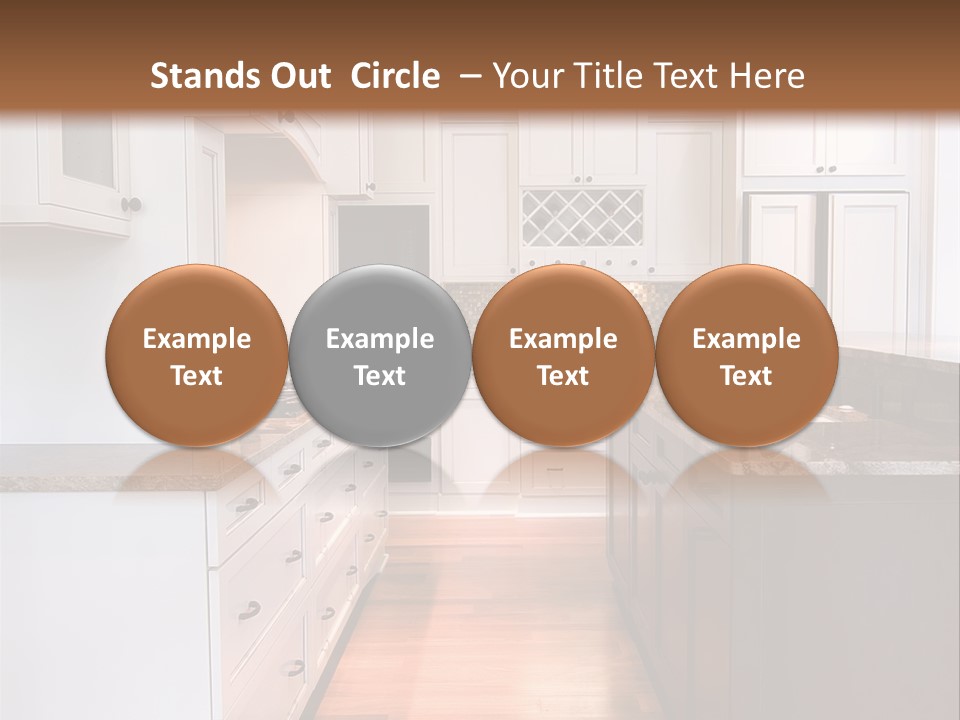 Stands Out Circle – Your Title Text Here

Example Text

Example Text

Example Text

Example Text